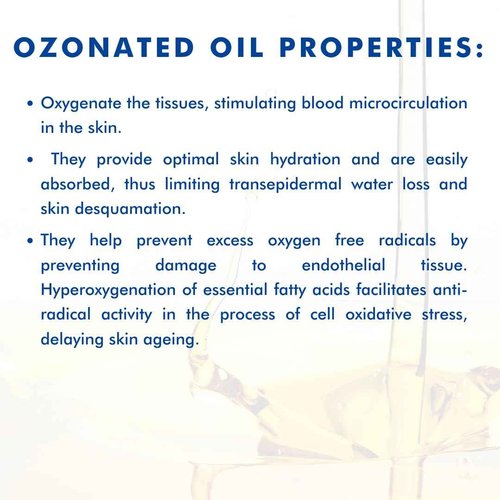 OZONATED OIL PROPERTIES:

• Oxygenate the tissues, stimulating blood microcirculation in the skin.

• They provide optimal skin hydration and are easily absorbed, thus limiting transepidermal water loss and skin desquamation.

• They help prevent excess oxygen free radicals by preventing damage to endothelial tissue. Hyperoxygenation of essential fatty acids facilitates anti-radical activity in the process of cell oxidative stress, delaying skin ageing.